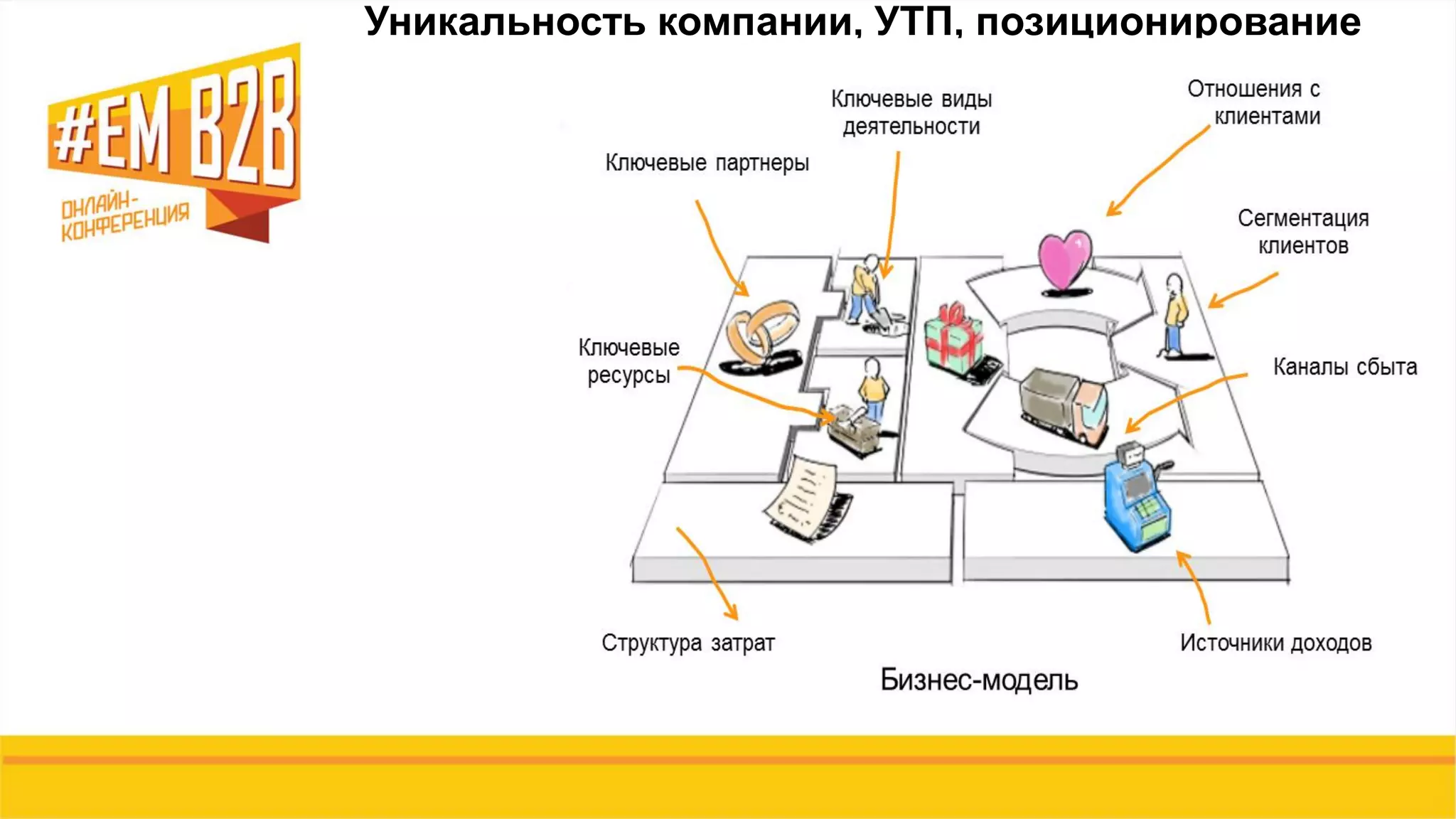 Уникальность компании, УТП, позиционирование

#EM B2B
ОНЛАЙН-КОНФЕРЕНЦИЯ

Ключевые виды деятельности

Отношения с клиентами

Ключевые партнеры

Сегментация клиентов

Ключевые ресурсы

Каналы сбыта

Структура затрат

Источники доходов

Бизнес-модель